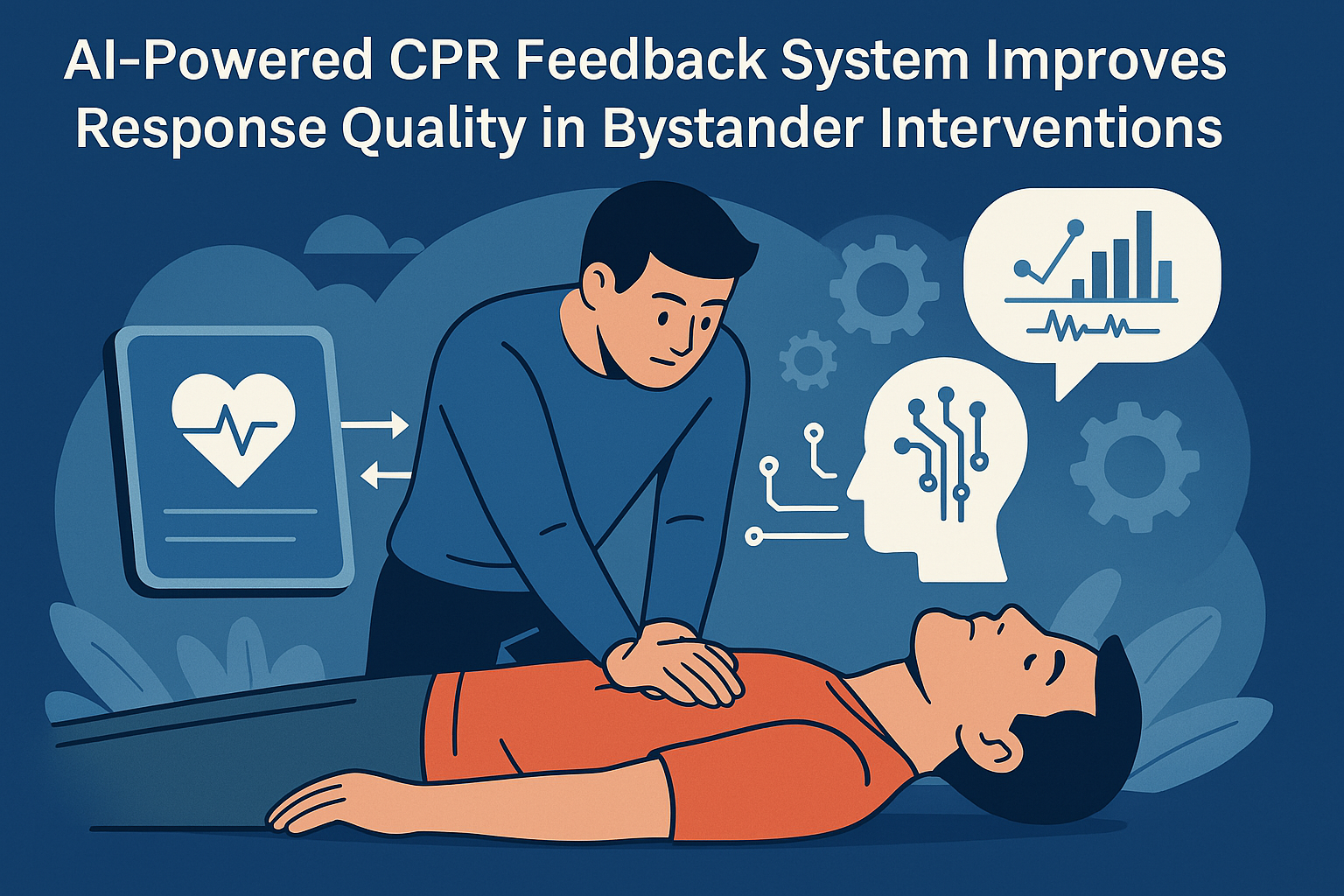 AI-Powered CPR Feedback System Improves Response Quality in Bystander Interventions